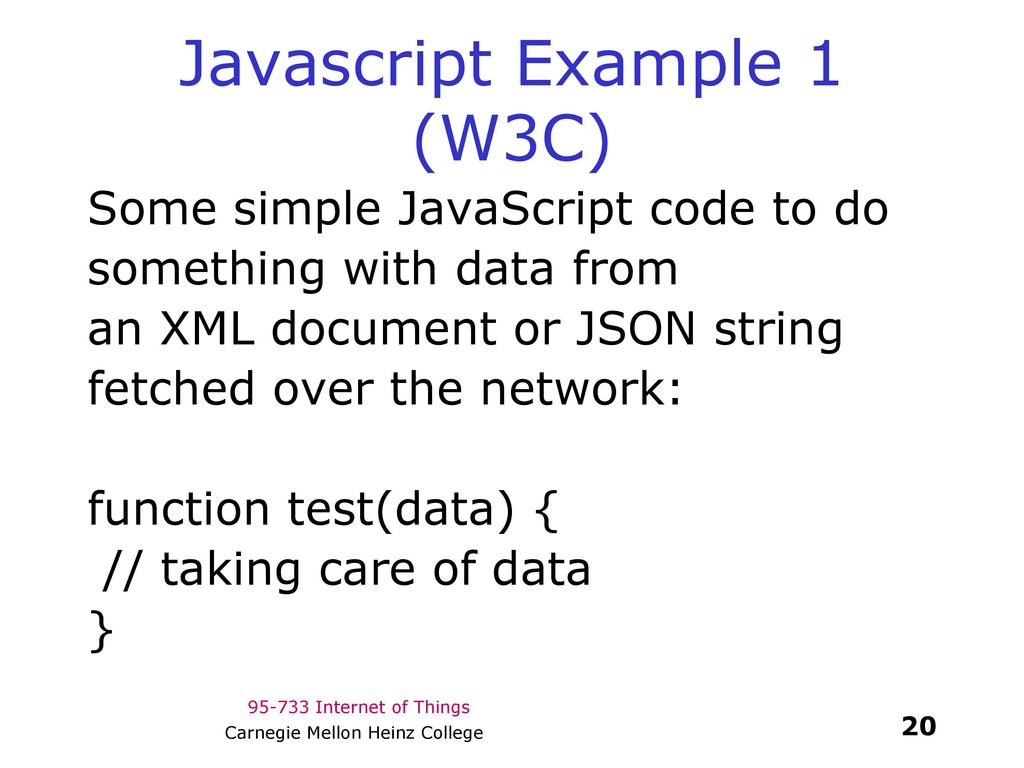 Javascript Example 1 (W3C)

Some simple JavaScript code to do something with data from an XML document or JSON string fetched over the network:

function test(data) {
 // taking care of data
}

95-733 Internet of Things
Carnegie Mellon Heinz College

20